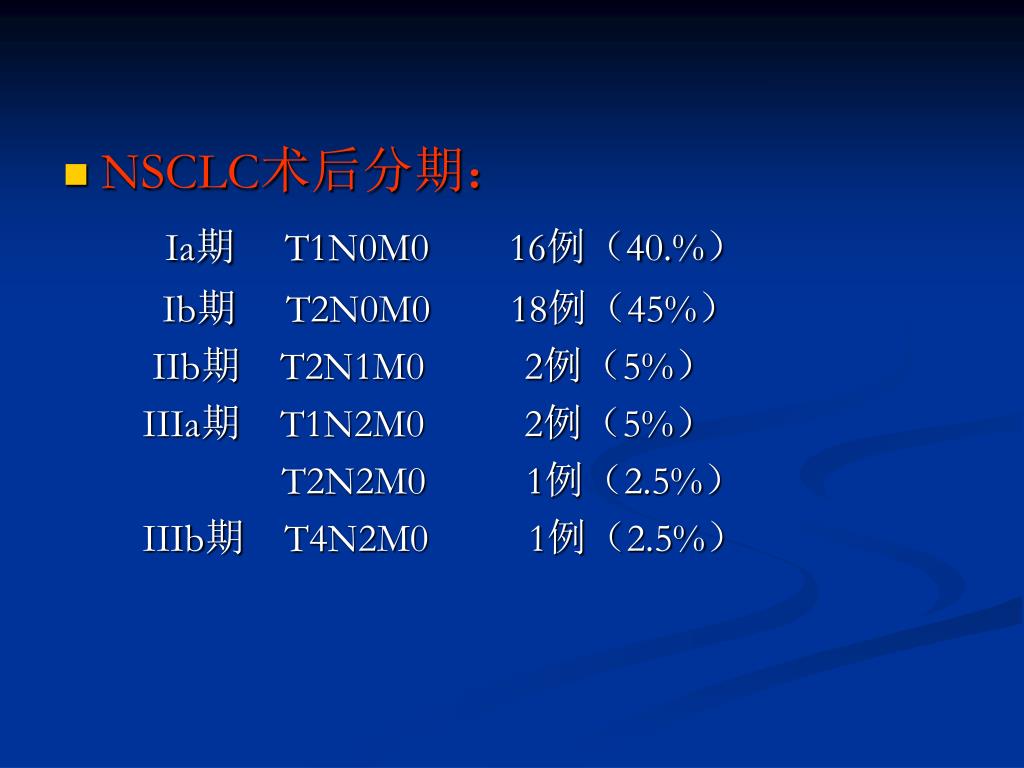 NSCLC术后分期：

Ia期 T1N0M0 16例（40.%）

Ib期 T2N0M0 18例（45%）

IIb期 T2N1M0 2例（5%）

IIIa期 T1N2M0 2例（5%）

T2N2M0 1例（2.5%）

IIIb期 T4N2M0 1例（2.5%）